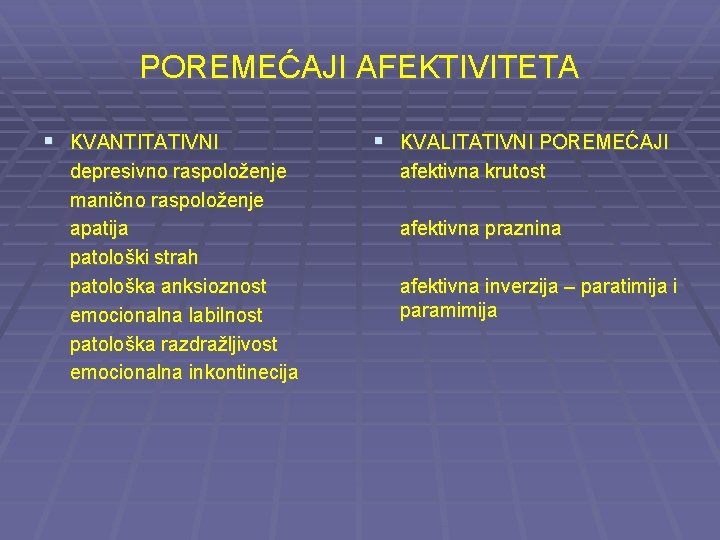 POREMEĆAJI AFEKTIVITETA

▪ KVANTITATIVNI
depresivno raspoloženje
manično raspoloženje
apatija
patološki strah
patološka anksioznost
emocionalna labilnost
patološka razdražljivost
emocionalna inkontinecija

▪ KVALITATIVNI POREMEĆAJI
afektivna krutost

afektivna praznina

afektivna inverzija – paratimija i paramimija